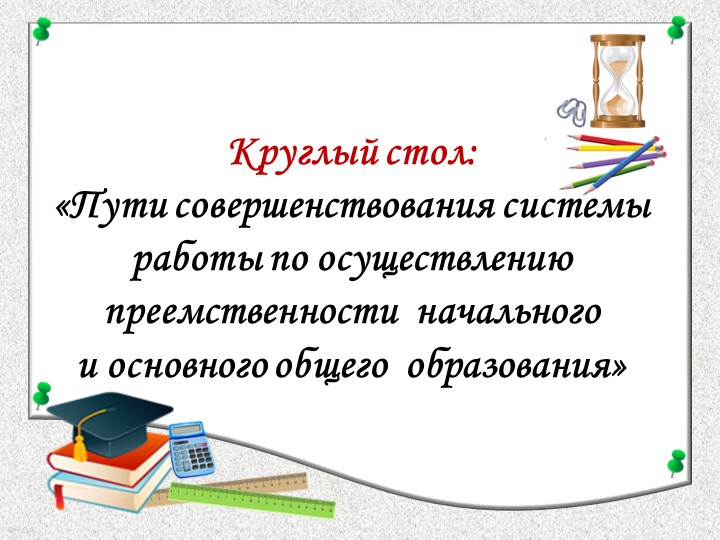 Круглый стол:
«Пути совершенствования системы работы по осуществлению преемственности начального и основного общего образования»